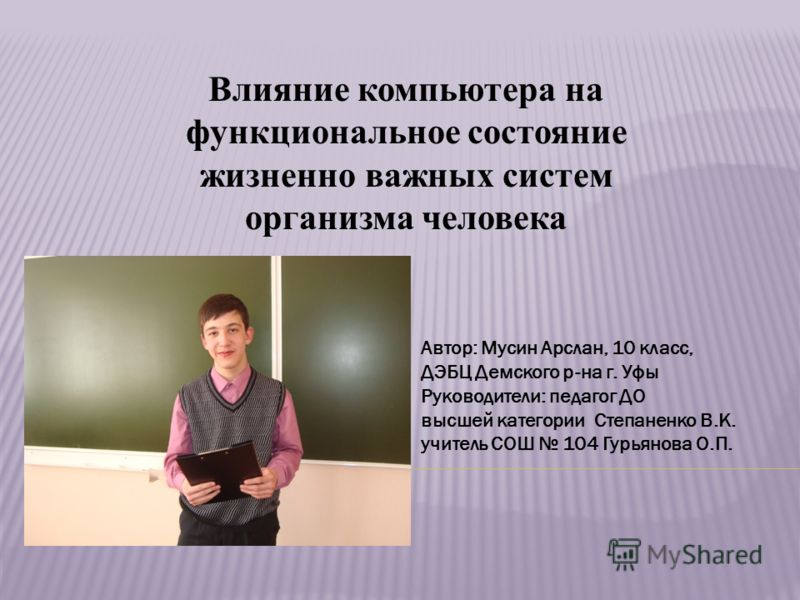 Влияние компьютера на функциональное состояние жизненно важных систем организма человека

Автор: Мусин Арслан, 10 класс, ДЭБЦ Демского р-на г. Уфы
Руководители: педагог ДО высшей категории Степаненко В.К.
учитель СОШ № 104 Гурьянова О.П.

MyShared